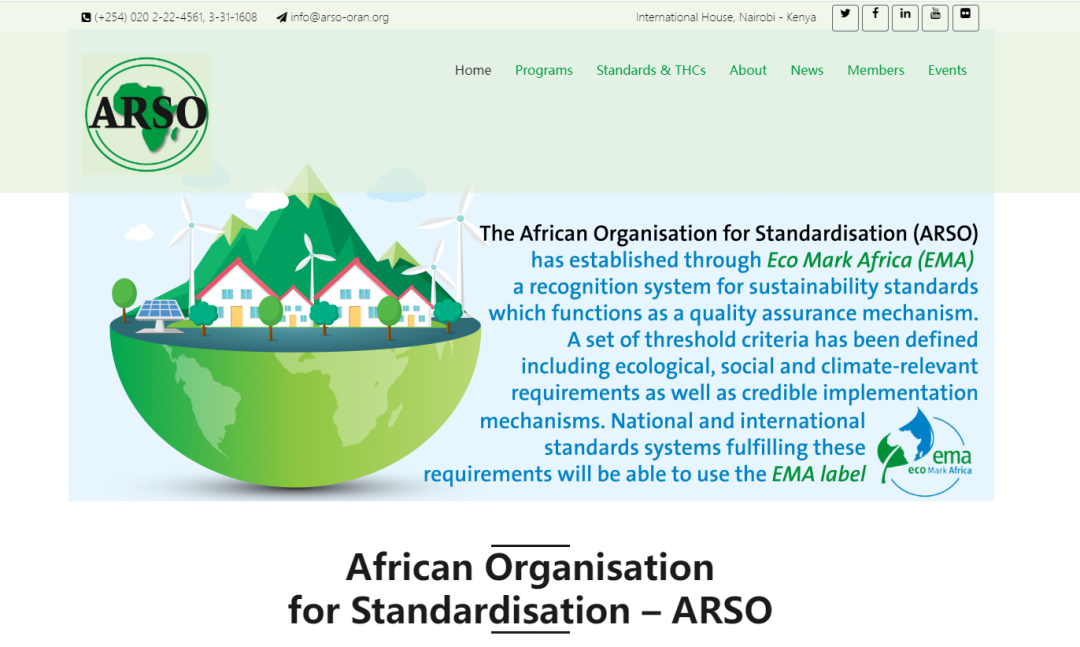 (+254) 020 2-22-4561, 3-31-1608 info@arso-oran.org

International House, Nairobi - Kenya

ARSO

Home Programs Standards & THCs About News Members Events

The African Organisation for Standardisation (ARSO) has established through Eco Mark Africa (EMA) a recognition system for sustainability standards which functions as a quality assurance mechanism. A set of threshold criteria has been defined including ecological, social and climate-relevant requirements as well as credible implementation mechanisms. National and international standards systems fulfilling these requirements will be able to use the EMA label

ema
eco Mark Africa

African Organisation for Standardisation – ARSO